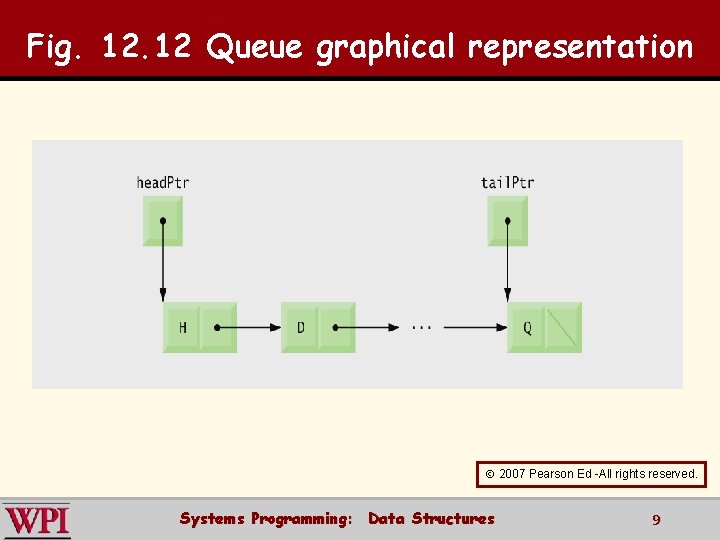 Fig. 12.12 Queue graphical representation

headPtr

tailPtr

H

D

...

Q

© 2007 Pearson Ed -All rights reserved.

WPI

Systems Programming: Data Structures

9